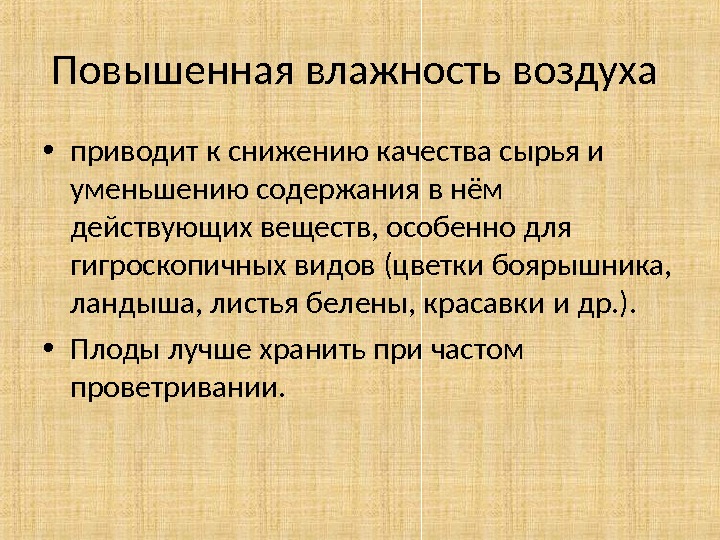 Повышенная влажность воздуха

• приводит к снижению качества сырья и уменьшению содержания в нём действующих веществ, особенно для гигроскопичных видов (цветки боярышника, ландыша, листья белены, красавки и др.).

• Плоды лучше хранить при частом проветривании.